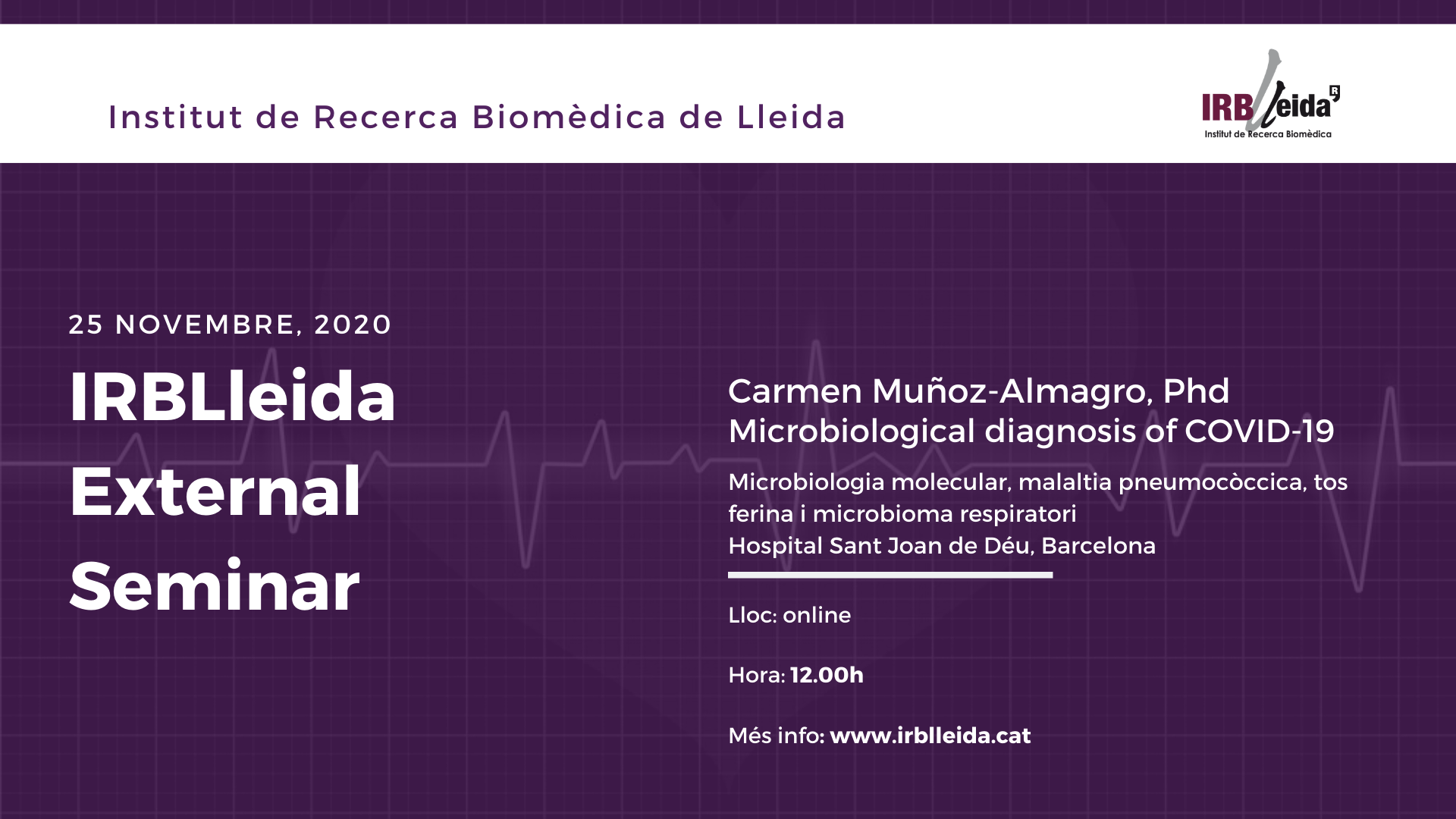 Institut de Recerca Biomèdica de Lleida

IRBLleida
Institut de Recerca Biomèdica

25 NOVEMBRE, 2020

IRBLleida External Seminar

Carmen Muñoz-Almagro, Phd
Microbiological diagnosis of COVID-19

Microbiologia molecular, malaltia pneumocòccica, tos ferina i microbioma respiratori
Hospital Sant Joan de Déu, Barcelona

Lloc: online

Hora: 12.00h

Més info: www.irblleida.cat